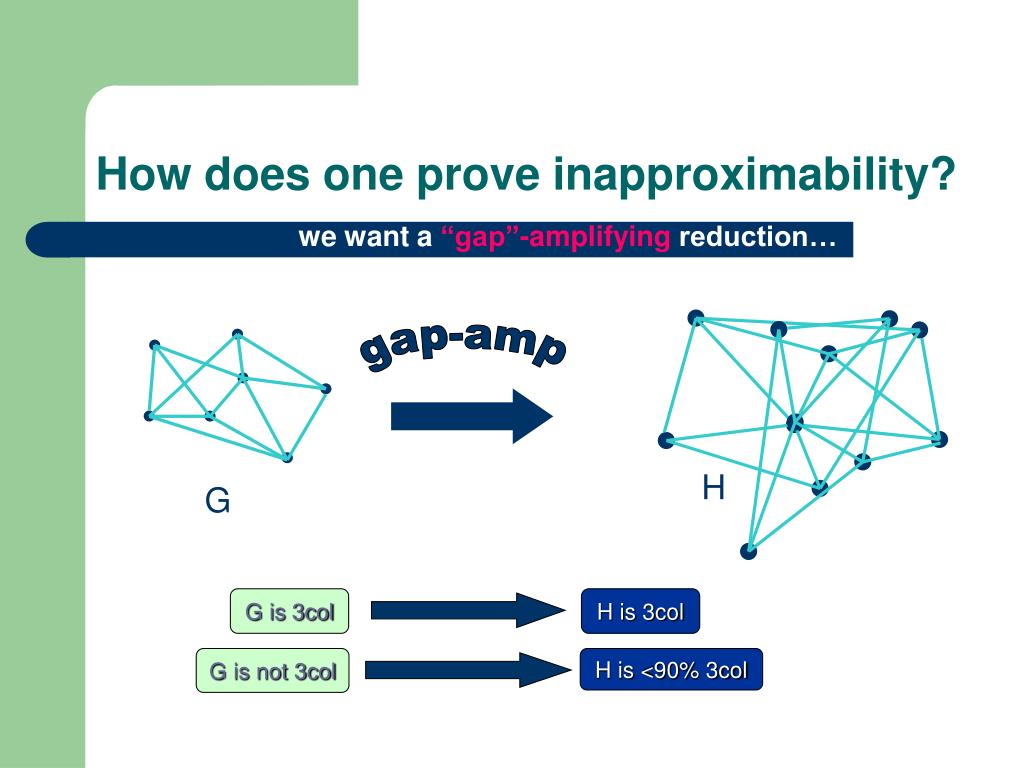 How does one prove inapproximability?

we want a “gap”-amplifying reduction…

gap-amp

G

H

G is 3col

H is 3col

G is not 3col

H is <90% 3col